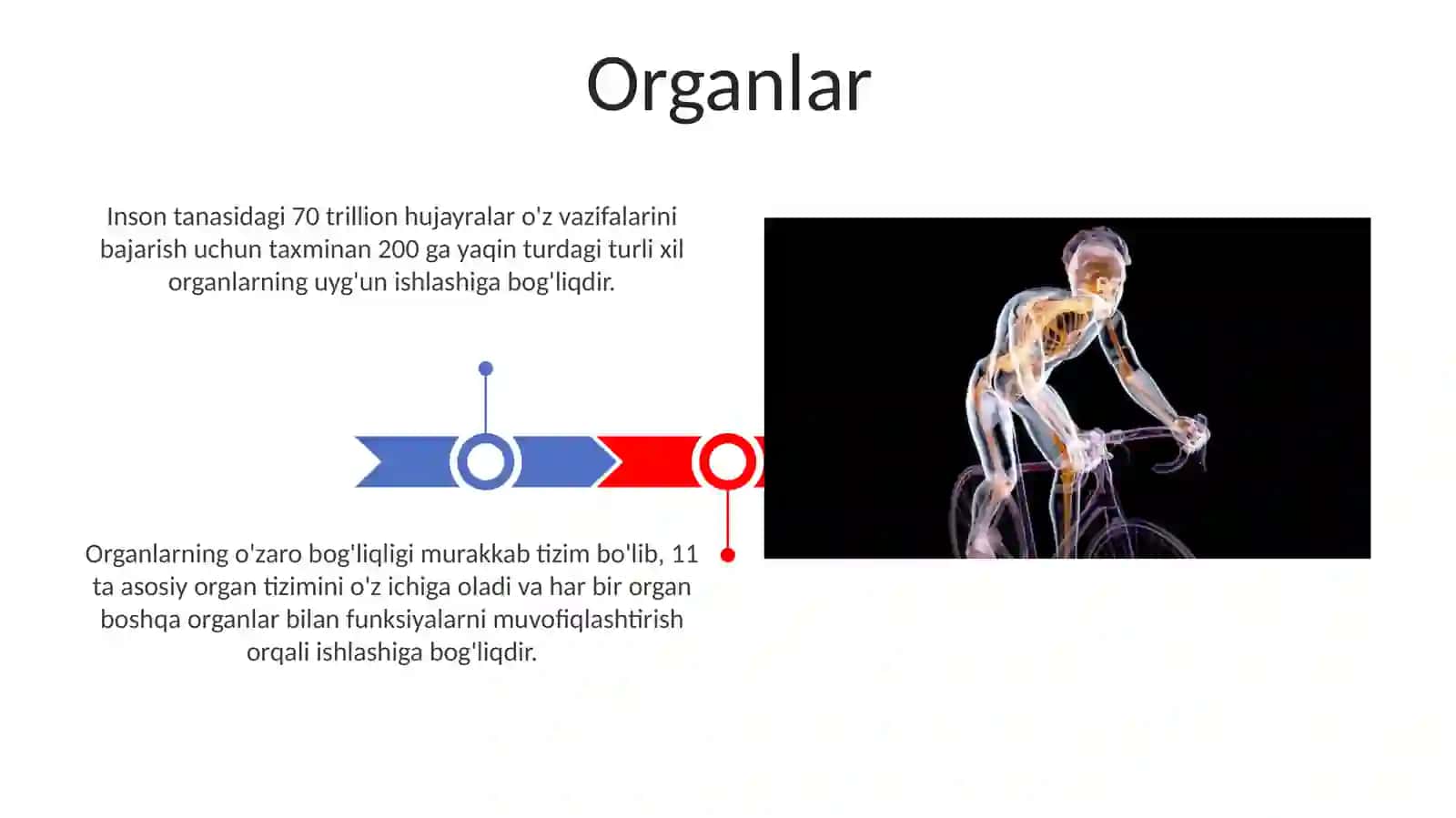 Organlar

Inson tanasidagi 70 trillion hujayralar o'z vazifalarini bajarish uchun taxminan 200 ga yaqin turdagi turli xil organlarning uyg'un ishlashiga bog'liqdir.

Organlarning o'zaro bog'liqligi murakkab tizim bo'lib, 11 ta asosiy organ tizimini o'z ichiga oladi va har bir organ boshqa organlar bilan funksiyalarni muvofiqlashtirish orqali ishlashiga bog'liqdir.